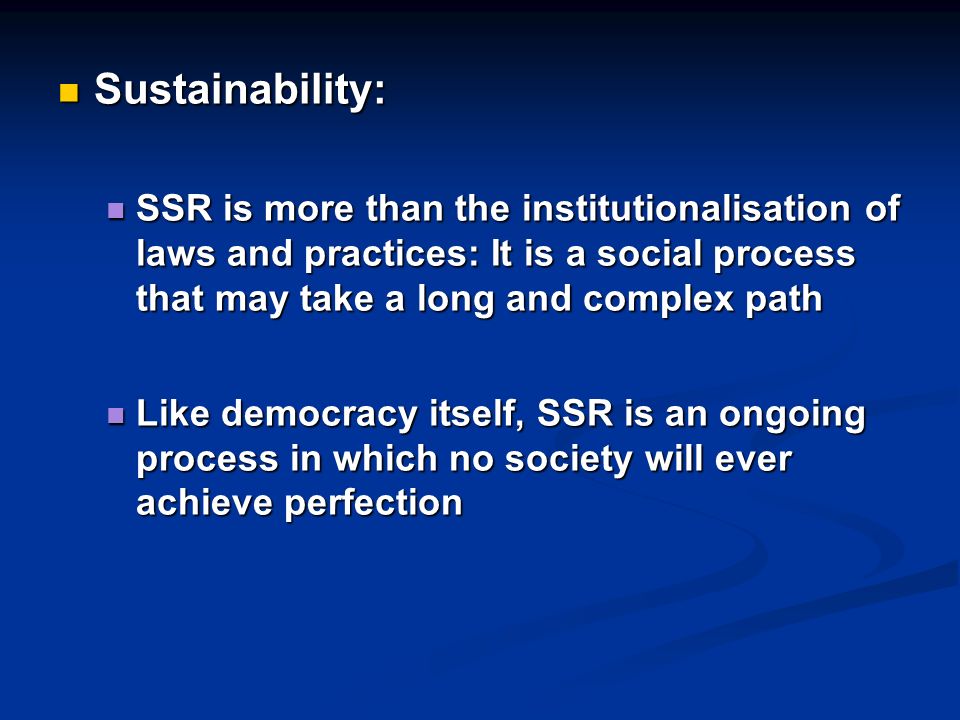 Sustainability:

SSR is more than the institutionalisation of laws and practices: It is a social process that may take a long and complex path

Like democracy itself, SSR is an ongoing process in which no society will ever achieve perfection